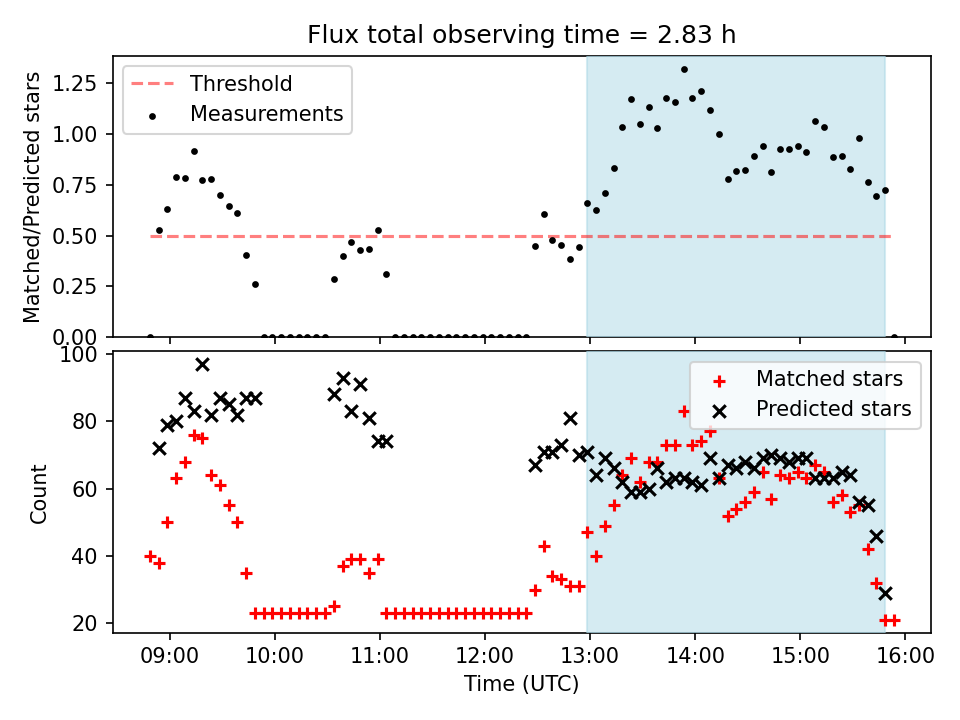 Flux total observing time = 2.83 h

Threshold
Measurements

Matched/Predicted stars

1.25
1.00
0.75
0.50
0.25
0.00

Matched stars
Predicted stars

Count

100
80
60
40
20

09:00
10:00
11:00
12:00
13:00
14:00
15:00
16:00

Time (UTC)